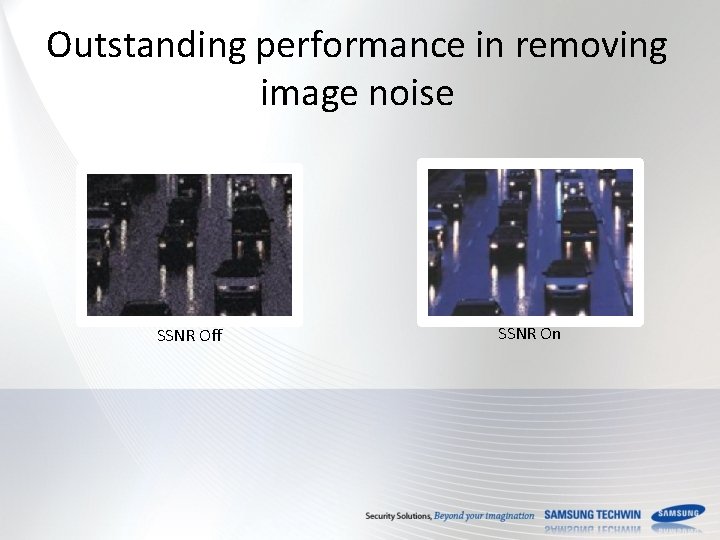 Outstanding performance in removing image noise

SSNR Off

SSNR On

Security Solutions, Beyond your imagination SAMSUNG TECHWIN SAMSUNG